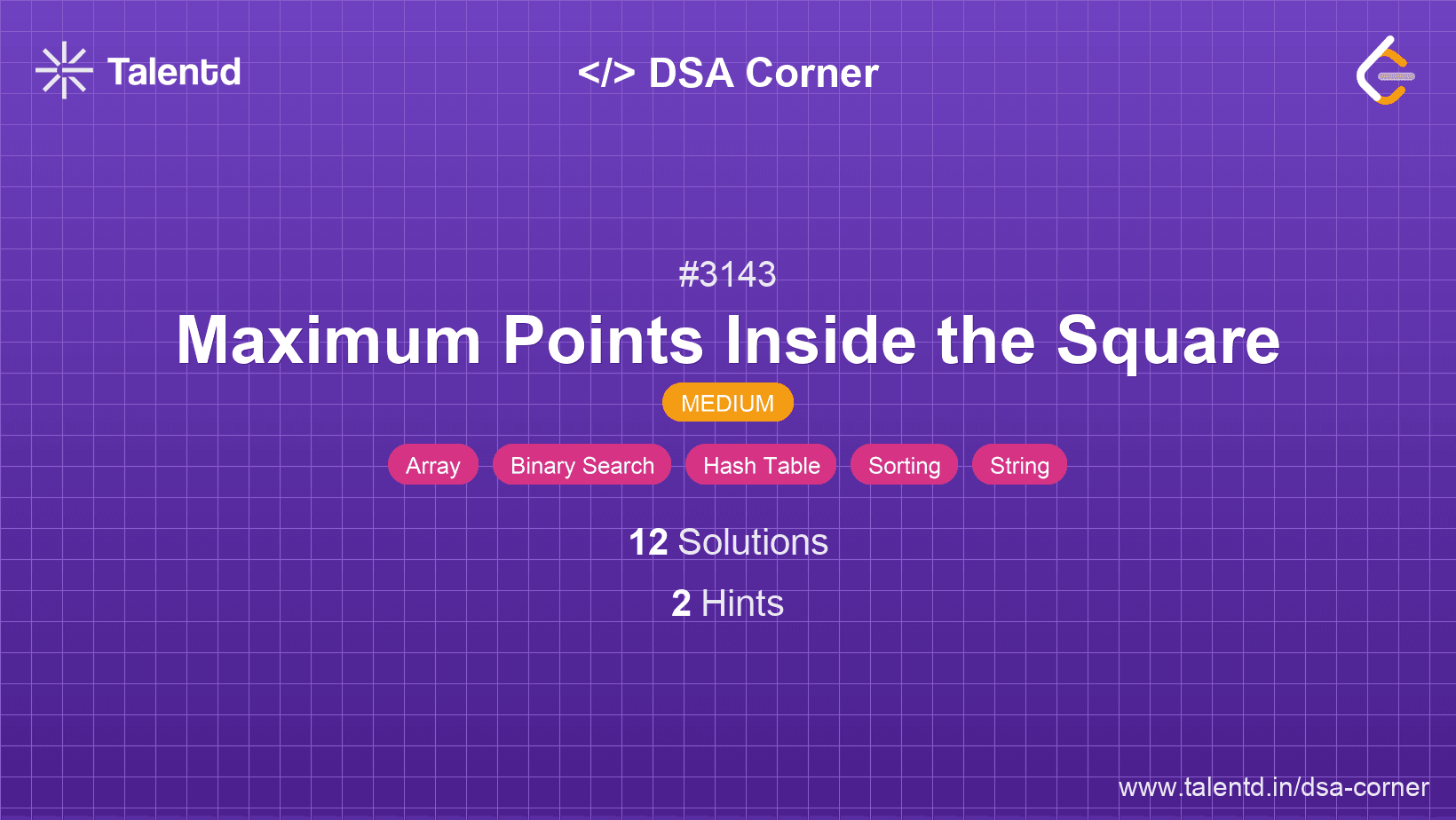 Talentd

</> DSA Corner

#3143

Maximum Points Inside the Square

MEDIUM

Array Binary Search Hash Table Sorting String

12 Solutions

2 Hints

www.talentd.in/dsa-corner